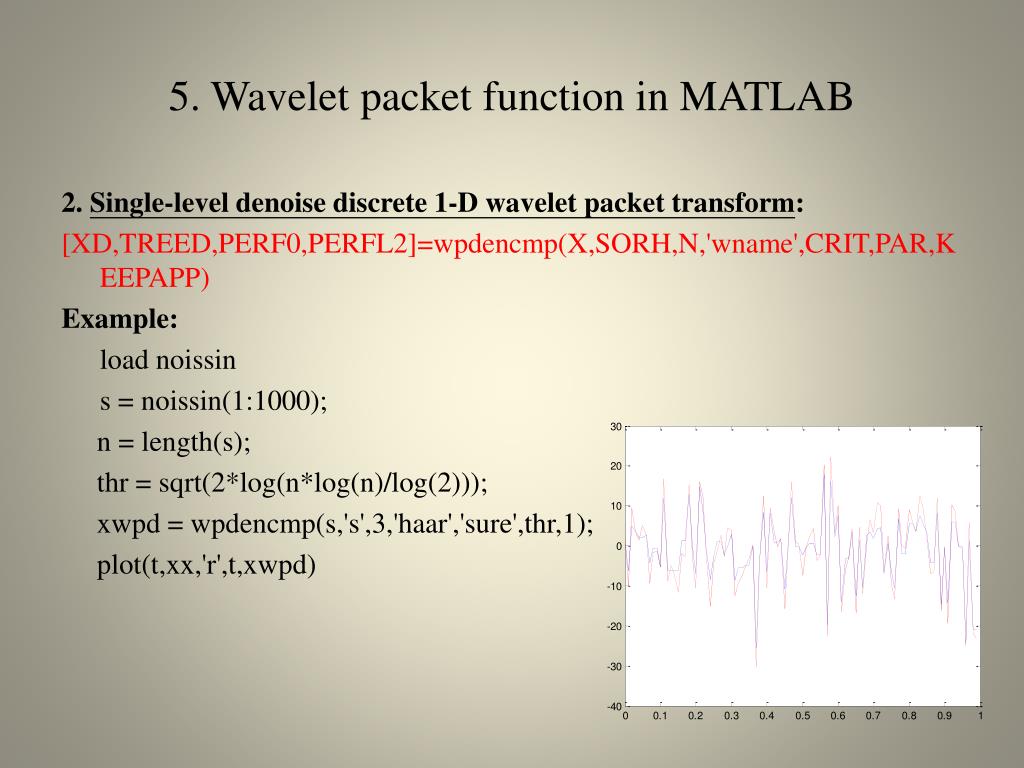 5. Wavelet packet function in MATLAB

2. Single-level denoise discrete 1-D wavelet packet transform:

[XD,TREED,PERF0,PERFL2]=wpdencmp(X,SORH,N,'wname',CRIT,PAR,KEEPAPP)

Example:

load noissin

s = noissin(1:1000);

n = length(s);

thr = sqrt(2*log(n*log(n)/log(2)));

xwpd = wpdencmp(s,'s',3,'haar','sure',thr,1);

plot(t,xx,'r',t,xwpd)

30
20
10
0
-10
-20
-30
-40
0 0.1 0.2 0.3 0.4 0.5 0.6 0.7 0.8 0.9 1